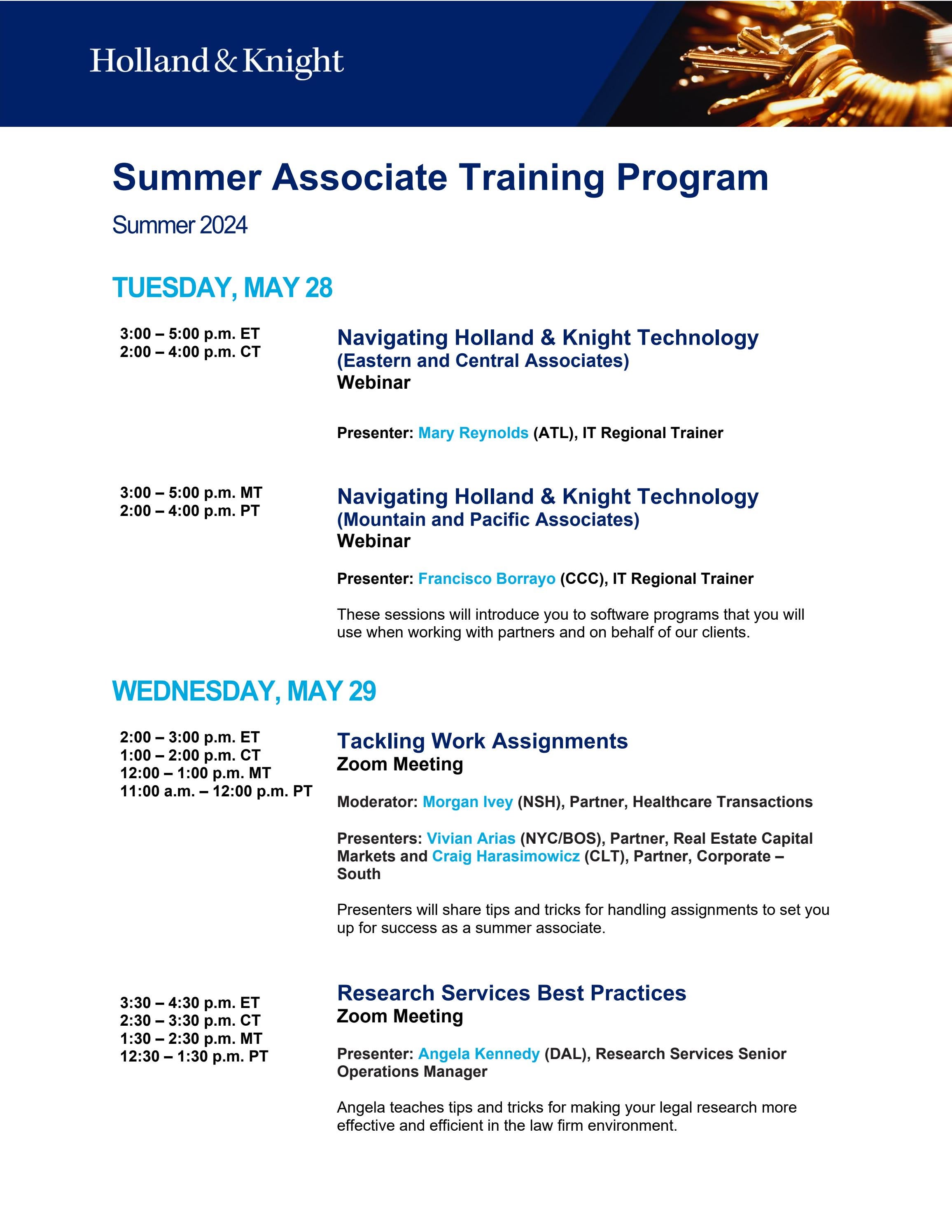 Holland & Knight

Summer Associate Training Program

Summer 2024

TUESDAY, MAY 28

3:00 – 5:00 p.m. ET
2:00 – 4:00 p.m. CT

Navigating Holland & Knight Technology
(Eastern and Central Associates)
Webinar

Presenter: Mary Reynolds (ATL), IT Regional Trainer

3:00 – 5:00 p.m. MT
2:00 – 4:00 p.m. PT

Navigating Holland & Knight Technology
(Mountain and Pacific Associates)
Webinar

Presenter: Francisco Borrayo (CCC), IT Regional Trainer

These sessions will introduce you to software programs that you will use when working with partners and on behalf of our clients.

WEDNESDAY, MAY 29

2:00 – 3:00 p.m. ET
1:00 – 2:00 p.m. CT
12:00 – 1:00 p.m. MT
11:00 a.m. – 12:00 p.m. PT

Tackling Work Assignments
Zoom Meeting

Moderator: Morgan Ivey (NSH), Partner, Healthcare Transactions

Presenters: Vivian Arias (NYC/BOS), Partner, Real Estate Capital Markets and Craig Harasimowicz (CLT), Partner, Corporate – South

Presenters will share tips and tricks for handling assignments to set you up for success as a summer associate.

3:30 – 4:30 p.m. ET
2:30 – 3:30 p.m. CT
1:30 – 2:30 p.m. MT
12:30 – 1:30 p.m. PT

Research Services Best Practices
Zoom Meeting

Presenter: Angela Kennedy (DAL), Research Services Senior Operations Manager

Angela teaches tips and tricks for making your legal research more effective and efficient in the law firm environment.